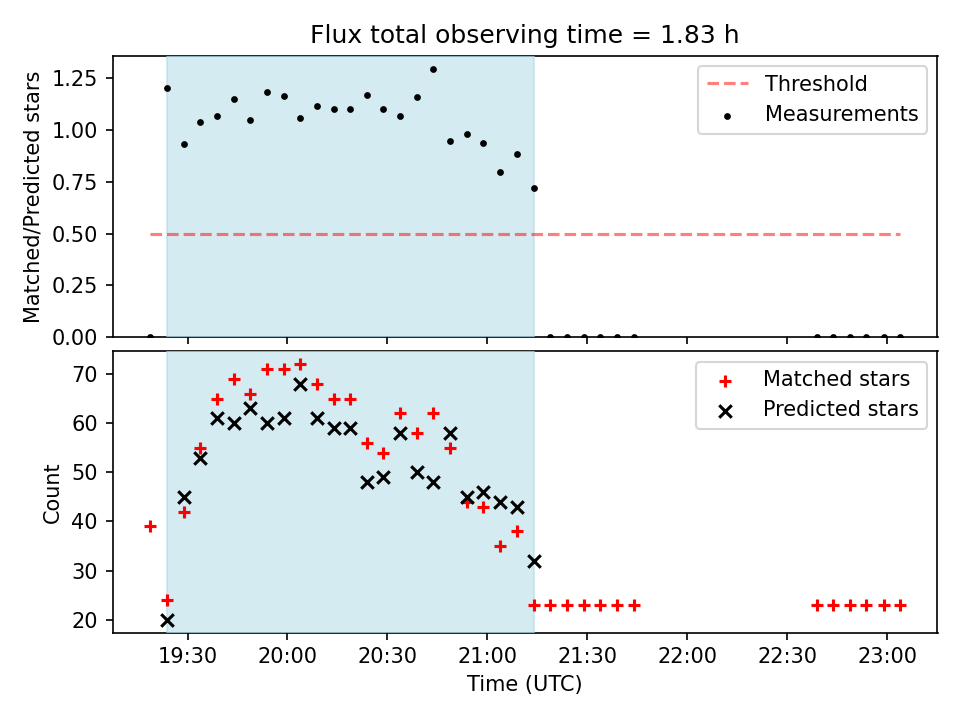 Flux total observing time = 1.83 h

Matched/Predicted stars

1.25
1.00
0.75
0.50
0.25
0.00

Threshold
Measurements

Count

70
60
50
40
30
20

Matched stars
Predicted stars

19:30
20:00
20:30
21:00
21:30
22:00
22:30
23:00

Time (UTC)